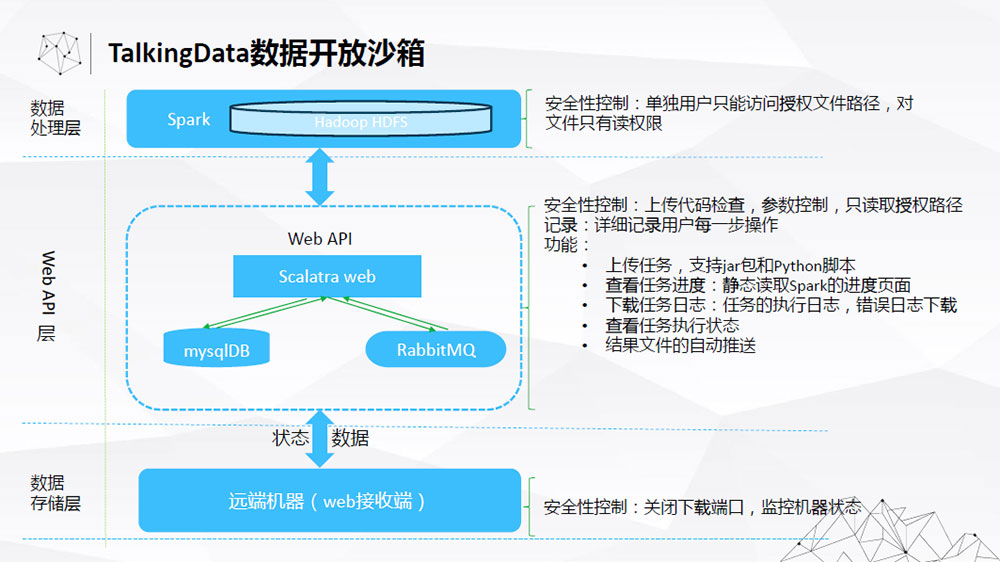 TalkingData数据开放沙箱

数据处理层

Spark

Hadoop HDFS

安全性控制：单独用户只能访问授权文件路径，对文件只有读权限

Web API 层

Web API

Scalatra web

mysqlDB

RabbitMQ

安全性控制：上传代码检查，参数控制，只读取授权路径
记录：详细记录用户每一步操作
功能：
• 上传任务，支持jar包和Python脚本
• 查看任务进度：静态读取Spark的进度页面
• 下载任务日志：任务的执行日志，错误日志下载
• 查看任务执行状态
• 结果文件的自动推送

状态 数据

数据存储层

远端机器（web接收端）

安全性控制：关闭下载端口，监控机器状态